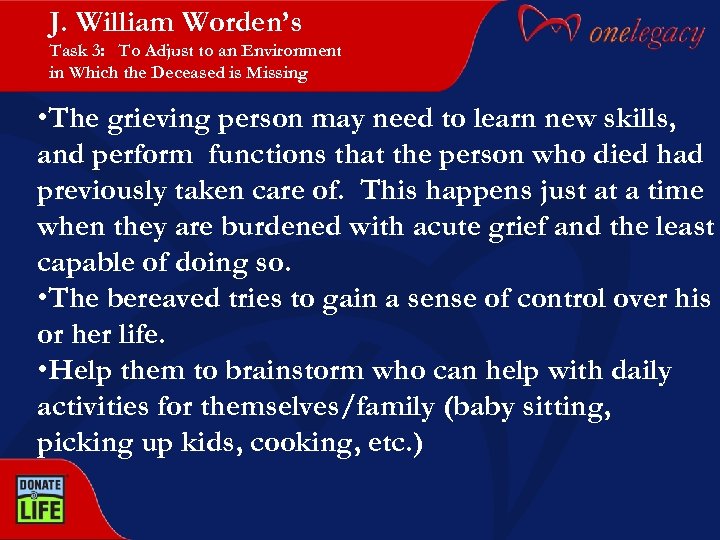 J. William Worden's
Task 3: To Adjust to an Environment in Which the Deceased is Missing

onelegacy

•The grieving person may need to learn new skills, and perform functions that the person who died had previously taken care of. This happens just at a time when they are burdened with acute grief and the least capable of doing so.
•The bereaved tries to gain a sense of control over his or her life.
•Help them to brainstorm who can help with daily activities for themselves/family (baby sitting, picking up kids, cooking, etc.)

DONATE LIFE